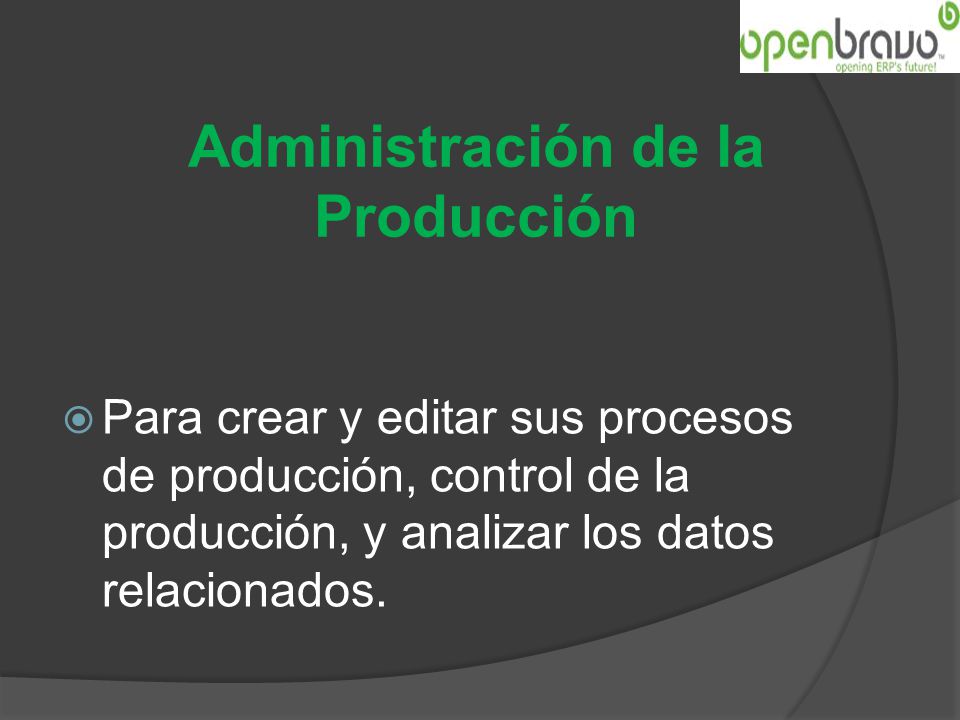 openbravo
opening ERP's future!

Administración de la Producción

Para crear y editar sus procesos de producción, control de la producción, y analizar los datos relacionados.